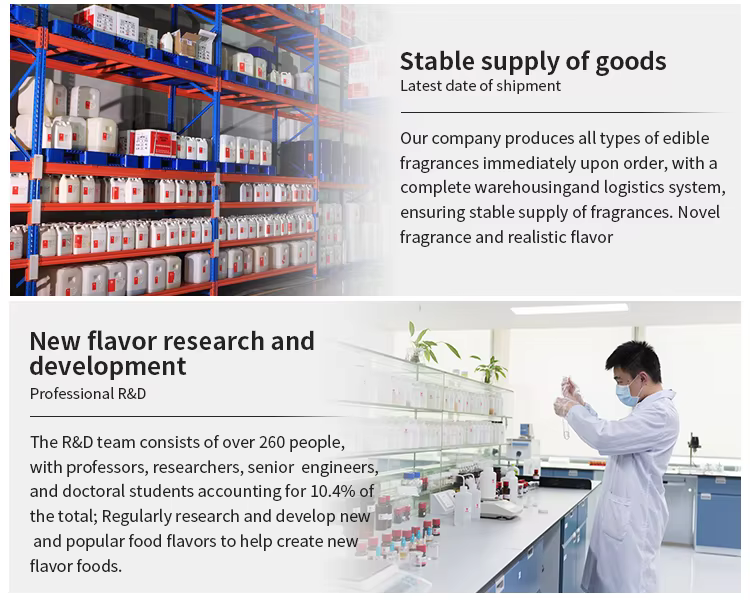 Stable supply of goods
Latest date of shipment

Our company produces all types of edible fragrances immediately upon order, with a complete warehousingand logistics system, ensuring stable supply of fragrances. Novel fragrance and realistic flavor

New flavor research and development
Professional R&D

The R&D team consists of over 260 people, with professors, researchers, senior engineers, and doctoral students accounting for 10.4% of the total; Regularly research and develop new and popular food flavors to help create new flavor foods.